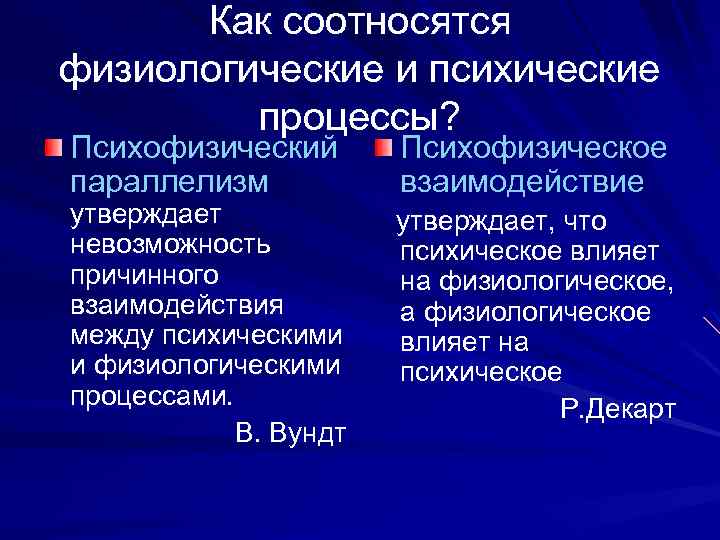 Как соотносятся физиологические и психические процессы?

Психофизический параллелизм утверждает невозможность причинного взаимодействия между психическими и физиологическими процессами.

В. Вундт

Психофизическое взаимодействие утверждает, что психическое влияет на физиологическое, а физиологическое влияет на психическое

Р.Декарт